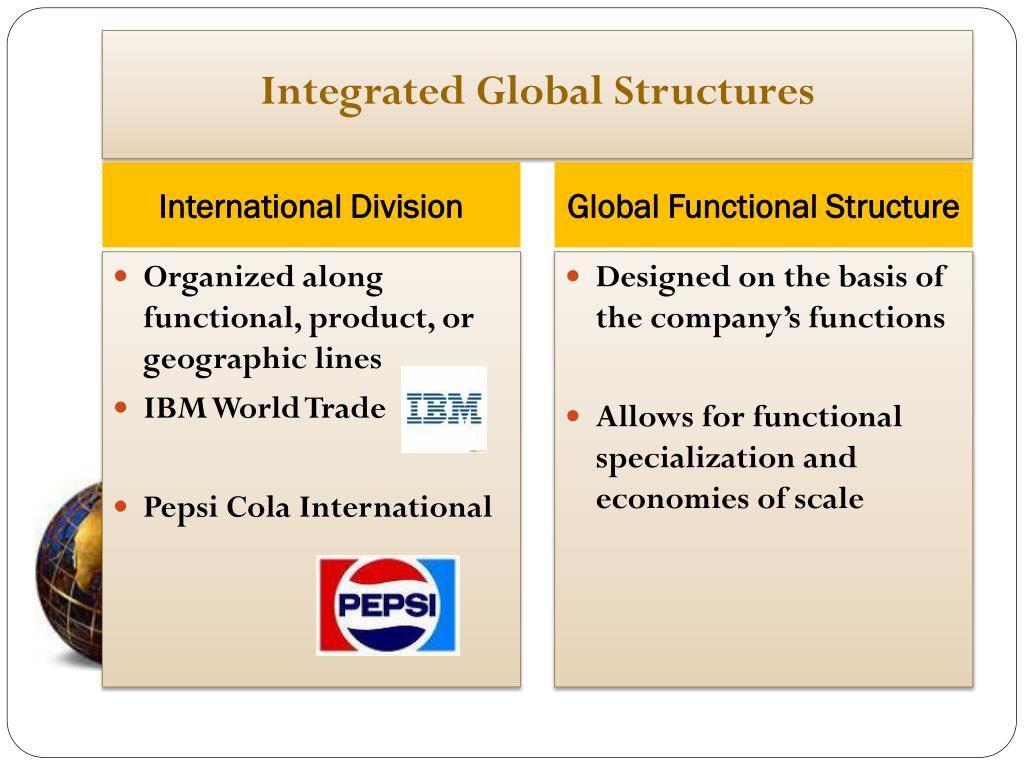 Integrated Global Structures

International Division

- Organized along functional, product, or geographic lines
- IBM World Trade

IBM

- Pepsi Cola International

PEPSI

Global Functional Structure

- Designed on the basis of the company's functions
- Allows for functional specialization and economies of scale